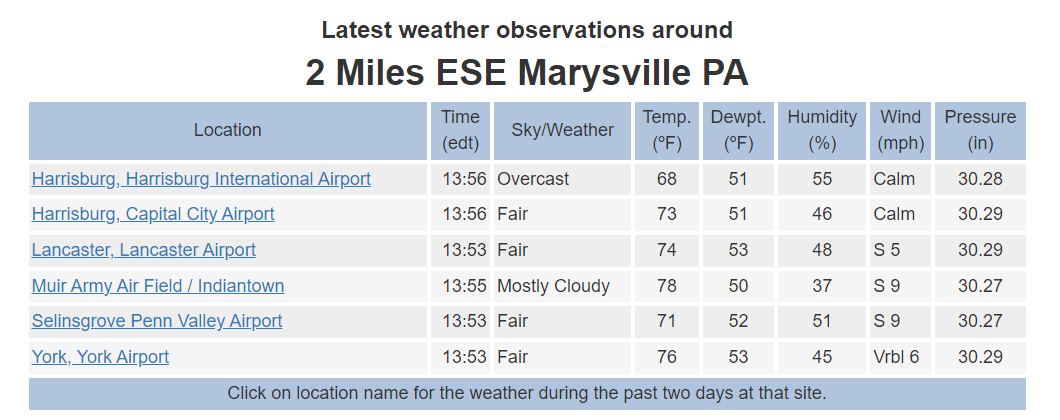 Latest weather observations around

2 Miles ESE Marysville PA

| Location | Time (edt) | Sky/Weather | Temp. (ºF) | Dewpt. (ºF) | Humidity (%) | Wind (mph) | Pressure (in) |
|---|---|---|---|---|---|---|---|
| Harrisburg, Harrisburg International Airport | 13:56 | Overcast | 68 | 51 | 55 | Calm | 30.28 |
| Harrisburg, Capital City Airport | 13:56 | Fair | 73 | 51 | 46 | Calm | 30.29 |
| Lancaster, Lancaster Airport | 13:53 | Fair | 74 | 53 | 48 | S 5 | 30.29 |
| Muir Army Air Field / Indiantown | 13:55 | Mostly Cloudy | 78 | 50 | 37 | S 9 | 30.27 |
| Selinsgrove Penn Valley Airport | 13:53 | Fair | 71 | 52 | 51 | S 9 | 30.27 |
| York, York Airport | 13:53 | Fair | 76 | 53 | 45 | Vrbl 6 | 30.29 |

Click on location name for the weather during the past two days at that site.